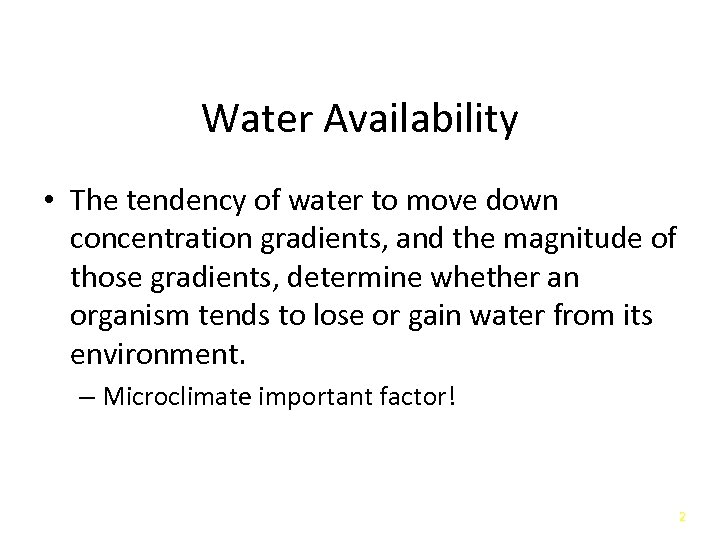 Water Availability

• The tendency of water to move down concentration gradients, and the magnitude of those gradients, determine whether an organism tends to lose or gain water from its environment.

– Microclimate important factor!

2